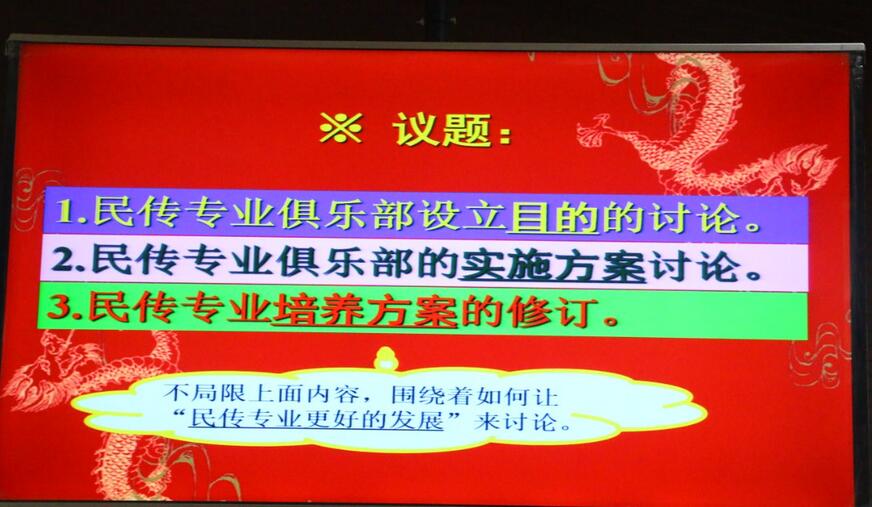 ※ 议题：

1.民传专业俱乐部设立目的的讨论。

2.民传专业俱乐部的实施方案讨论。

3.民传专业培养方案的修订。

不局限上面内容，围绕着如何让“民传专业更好的发展”来讨论。